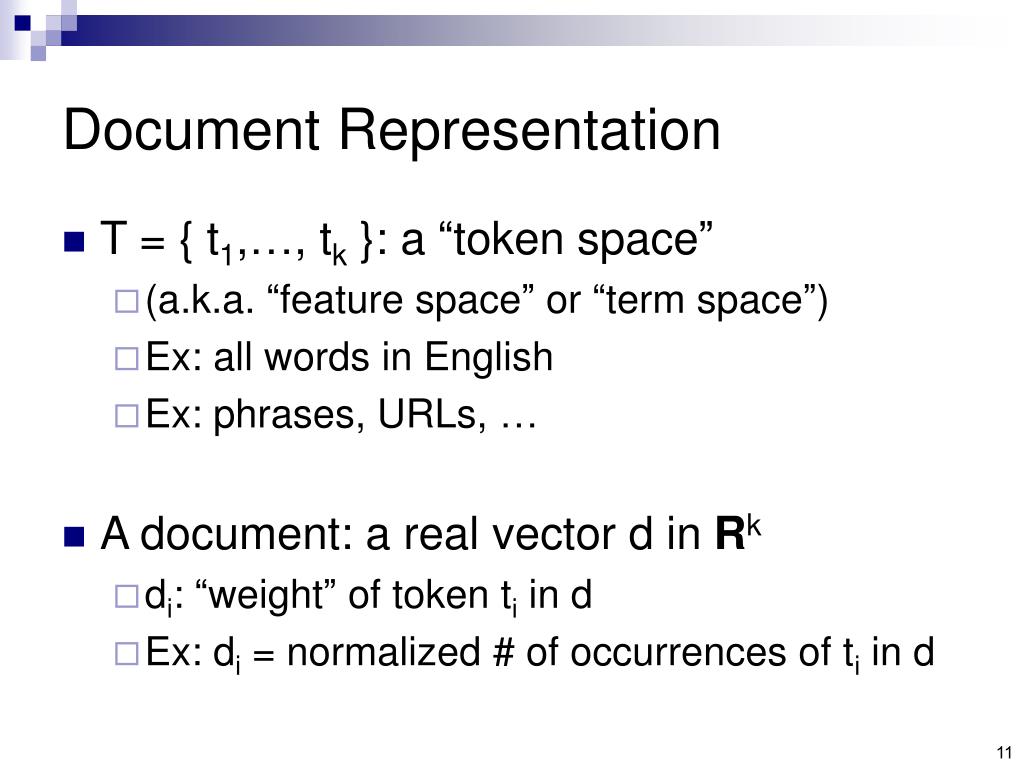 Document Representation

T = { $t_1$,…, $t_k$ }: a “token space”

(a.k.a. “feature space” or “term space”)

Ex: all words in English

Ex: phrases, URLs, …

A document: a real vector d in $\mathbf{R}^k$

$d_i$: “weight” of token $t_i$ in d

Ex: $d_i$ = normalized # of occurrences of $t_i$ in d

11